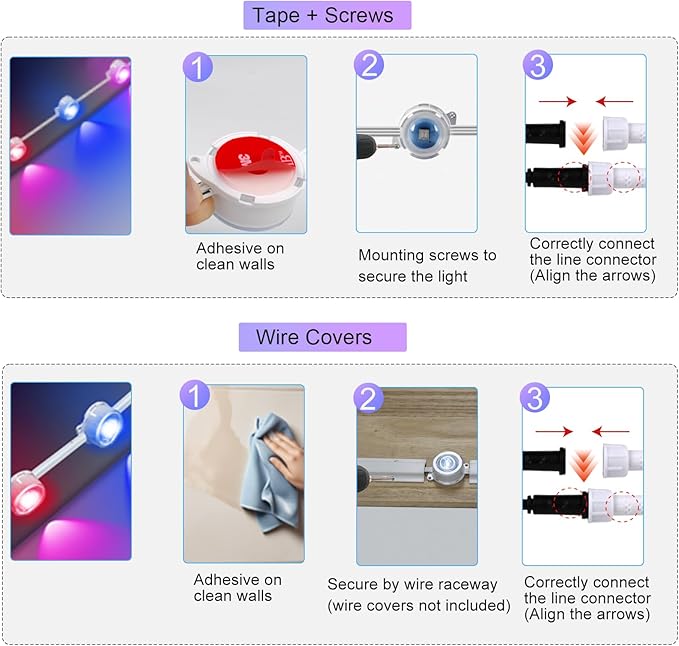 Tape + Screws

1

Adhesive on clean walls

2

Mounting screws to secure the light

3

Correctly connect the line connector (Align the arrows)

Wire Covers

1

Adhesive on clean walls

2

Secure by wire raceway (wire covers not included)

3

Correctly connect the line connector (Align the arrows)